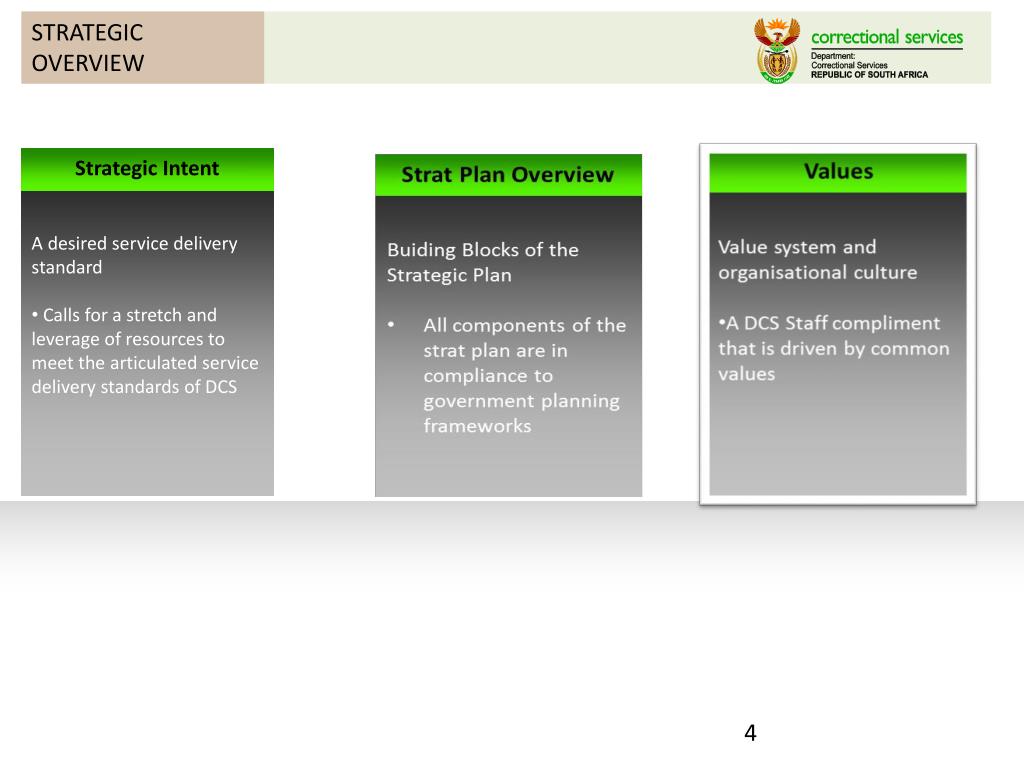 STRATEGIC OVERVIEW

correctional services
Department:
Correctional Services
REPUBLIC OF SOUTH AFRICA

Strategic Intent

A desired service delivery standard

• Calls for a stretch and leverage of resources to meet the articulated service delivery standards of DCS

Strat Plan Overview

Buiding Blocks of the Strategic Plan

• All components of the strat plan are in compliance to government planning frameworks

Values

Value system and organisational culture

•A DCS Staff compliment that is driven by common values

4